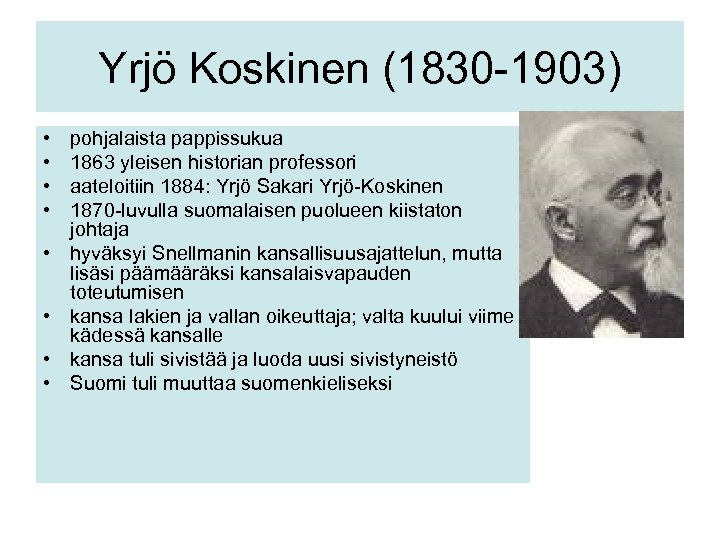 Yrjö Koskinen (1830-1903)

• pohjalaista pappissukua
• 1863 yleisen historian professori
• aateloitiin 1884: Yrjö Sakari Yrjö-Koskinen
• 1870-luvulla suomalaisen puolueen kiistaton johtaja
• hyväksyi Snellmanin kansallisuusajattelun, mutta lisäsi päämääräksi kansalaisvapauden toteutumisen
• kansa lakien ja vallan oikeuttaja; valta kuului viime kädessä kansalle
• kansa tuli sivistää ja luoda uusi sivistyneistö
• Suomi tuli muuttaa suomenkieliseksi